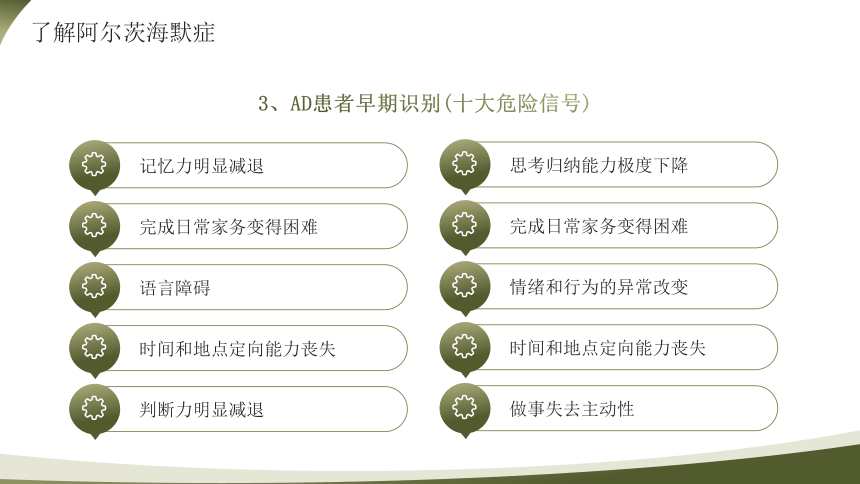 了解阿尔茨海默症

3、AD患者早期识别(十大危险信号)

记忆力明显减退

完成日常家务变得困难

语言障碍

时间和地点定向能力丧失

判断力明显减退

思考归纳能力极度下降

完成日常家务变得困难

情绪和行为的异常改变

时间和地点定向能力丧失

做事失去主动性